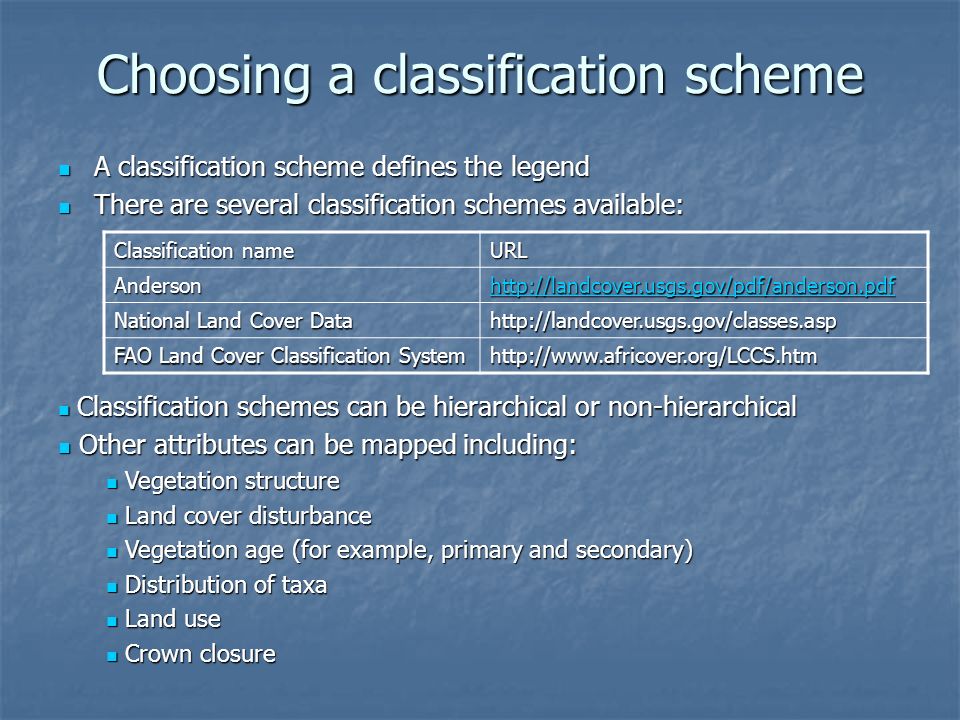 Choosing a classification scheme

- A classification scheme defines the legend
- There are several classification schemes available:

| Classification name | URL |
|---|---|
| Anderson | http://landcover.usgs.gov/pdf/anderson.pdf |
| National Land Cover Data | http://landcover.usgs.gov/classes.asp |
| FAO Land Cover Classification System | http://www.africover.org/LCCS.htm |

- Classification schemes can be hierarchical or non-hierarchical
- Other attributes can be mapped including:
  - Vegetation structure
  - Land cover disturbance
  - Vegetation age (for example, primary and secondary)
  - Distribution of taxa
  - Land use
  - Crown closure